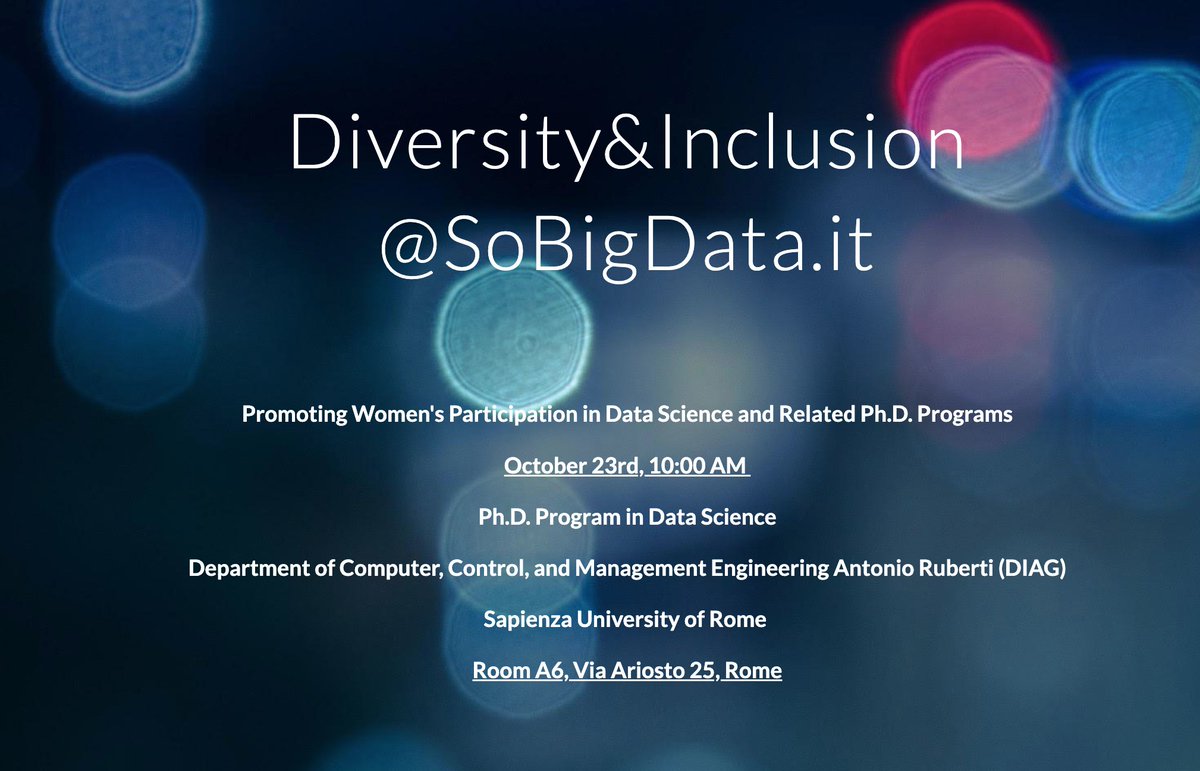 Diversity&Inclusion
@SoBigData.it

Promoting Women's Participation in Data Science and Related Ph.D. Programs

October 23rd, 10:00 AM

Ph.D. Program in Data Science

Department of Computer, Control, and Management Engineering Antonio Ruberti (DIAG)

Sapienza University of Rome

Room A6, Via Ariosto 25, Rome